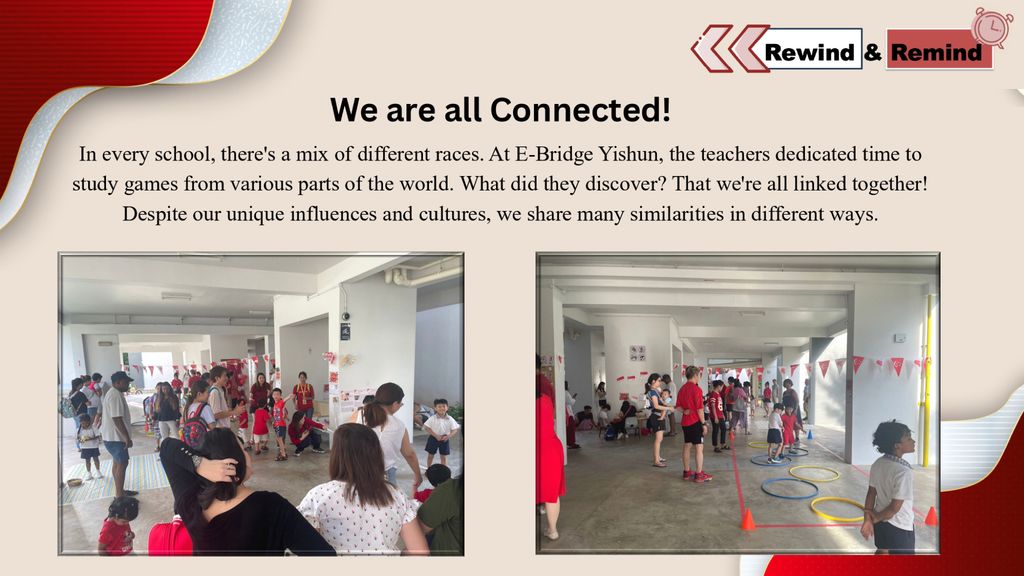 Rewind & Remind

We are all Connected!

In every school, there's a mix of different races. At E-Bridge Yishun, the teachers dedicated time to study games from various parts of the world. What did they discover? That we're all linked together! Despite our unique influences and cultures, we share many similarities in different ways.